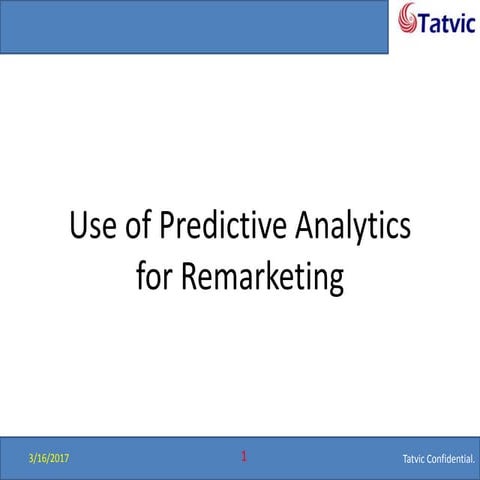 Tatvic

Use of Predictive Analytics for Remarketing

3/16/2017

1

Tatvic Confidential.